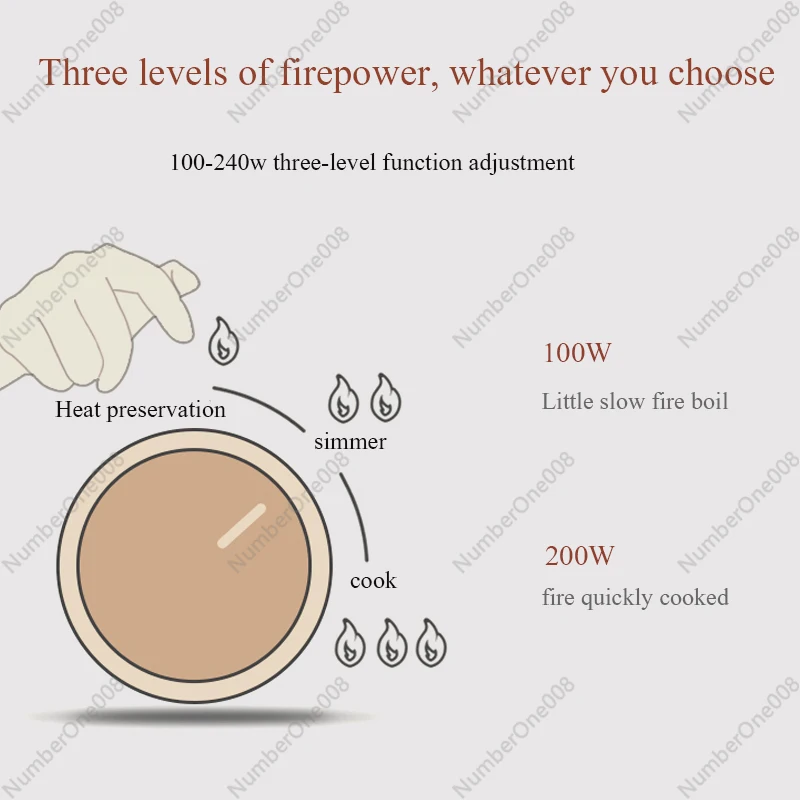 Three levels of firepower, whatever you choose

100-240w three-level function adjustment

Heat preservation

simmer

cook

100W

Little slow fire boil

200W

fire quickly cooked

NumberOne008